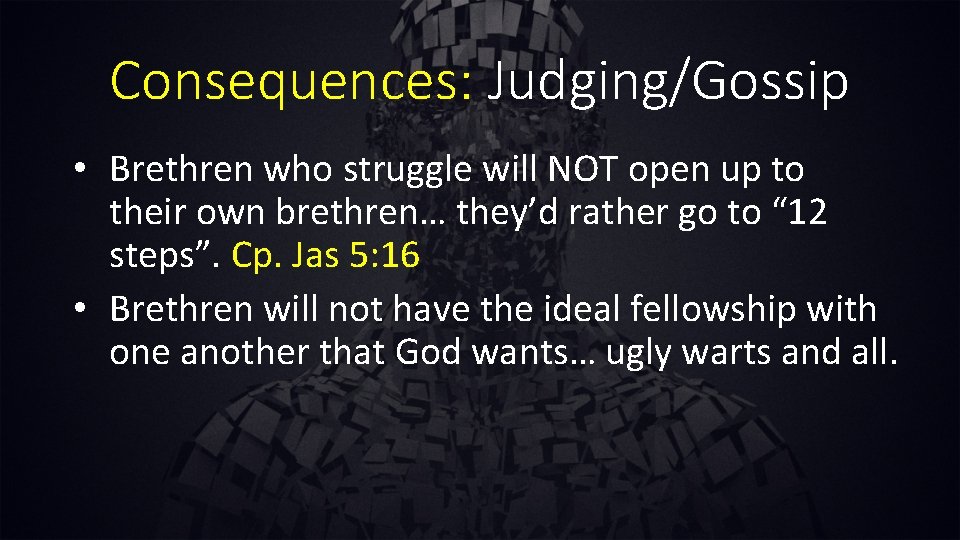 Consequences: Judging/Gossip

• Brethren who struggle will NOT open up to their own brethren… they’d rather go to “12 steps”. Cp. Jas 5:16

• Brethren will not have the ideal fellowship with one another that God wants… ugly warts and all.